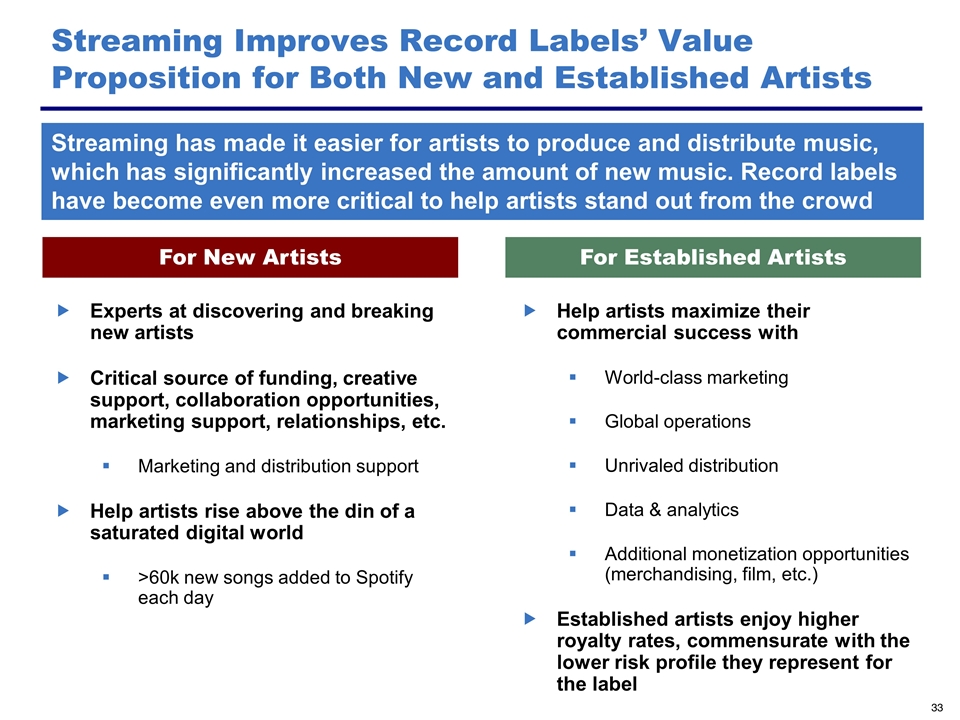 Streaming Improves Record Labels' Value Proposition for Both New and Established Artists

Streaming has made it easier for artists to produce and distribute music, which has significantly increased the amount of new music. Record labels have become even more critical to help artists stand out from the crowd

For New Artists

▶ Experts at discovering and breaking new artists

▶ Critical source of funding, creative support, collaboration opportunities, marketing support, relationships, etc.

▪ Marketing and distribution support

▶ Help artists rise above the din of a saturated digital world

▪ >60k new songs added to Spotify each day

For Established Artists

▶ Help artists maximize their commercial success with

▪ World-class marketing

▪ Global operations

▪ Unrivaled distribution

▪ Data & analytics

▪ Additional monetization opportunities (merchandising, film, etc.)

▶ Established artists enjoy higher royalty rates, commensurate with the lower risk profile they represent for the label

33